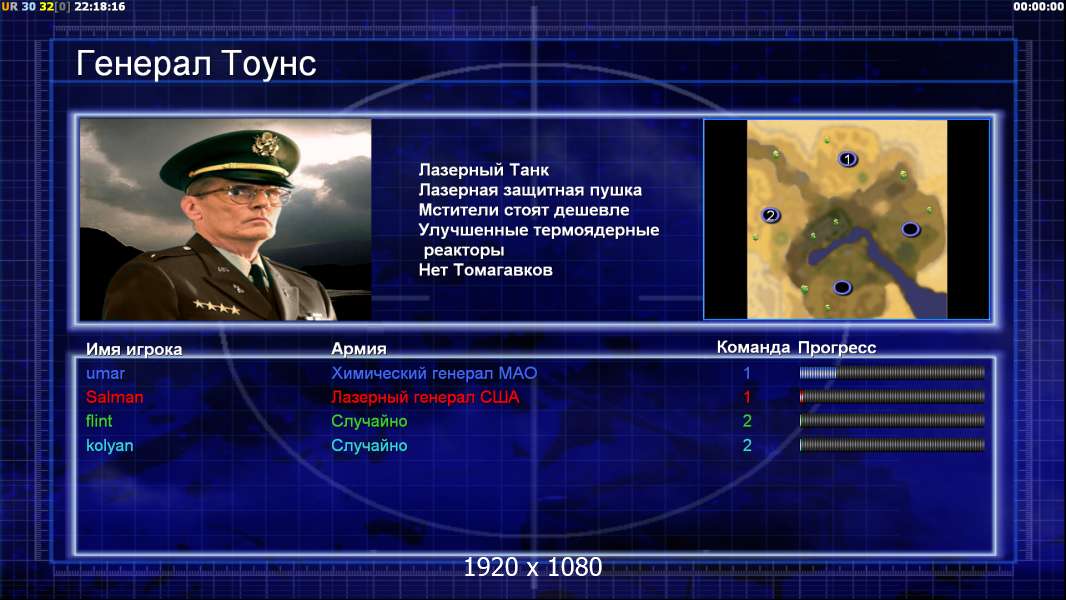 UR 30 32[0] 22:18:16

00:00:00

Генерал Тоунс

Лазерный Танк
Лазерная защитная пушка
Мстители стоят дешевле
Улучшенные термоядерные реакторы
Нет Томагавков

1
2

| Имя игрока | Армия | Команда | Прогресс |
|---|---|---|---|
| umar | Химический генерал МАО | 1 | |
| Salman | Лазерный генерал США | 1 | |
| flint | Случайно | 2 | |
| kolyan | Случайно | 2 | |

1920 x 1080